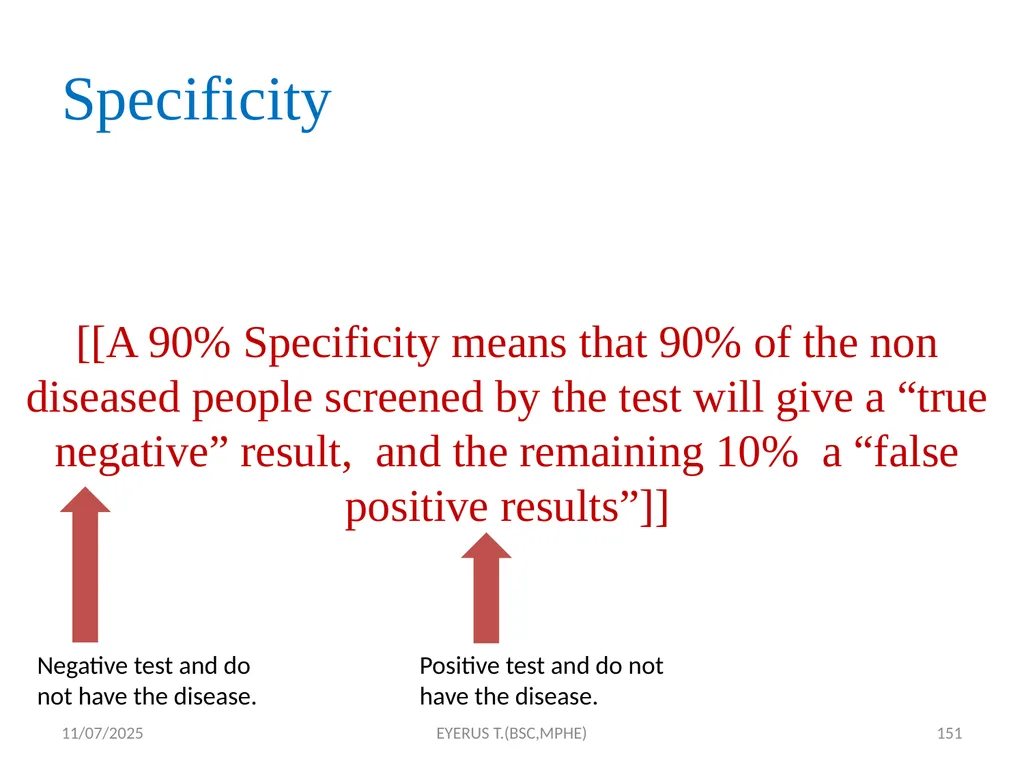 Specificity

[[A 90% Specificity means that 90% of the non diseased people screened by the test will give a “true negative” result,  and the remaining 10%  a “false positive results”]]

Negative test and do not have the disease.

Positive test and do not have the disease.

11/07/2025

EYERUS T.(BSC,MPHE)

151